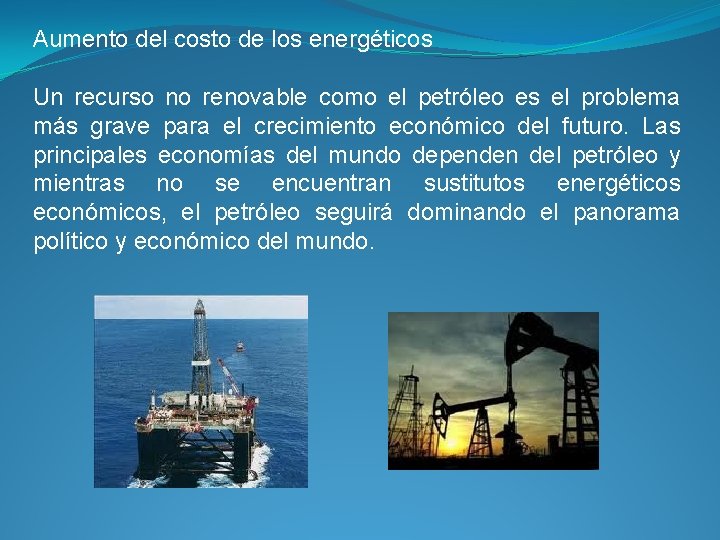 Aumento del costo de los energéticos

Un recurso no renovable como el petróleo es el problema más grave para el crecimiento económico del futuro. Las principales economías del mundo dependen del petróleo y mientras no se encuentran sustitutos energéticos económicos, el petróleo seguirá dominando el panorama político y económico del mundo.